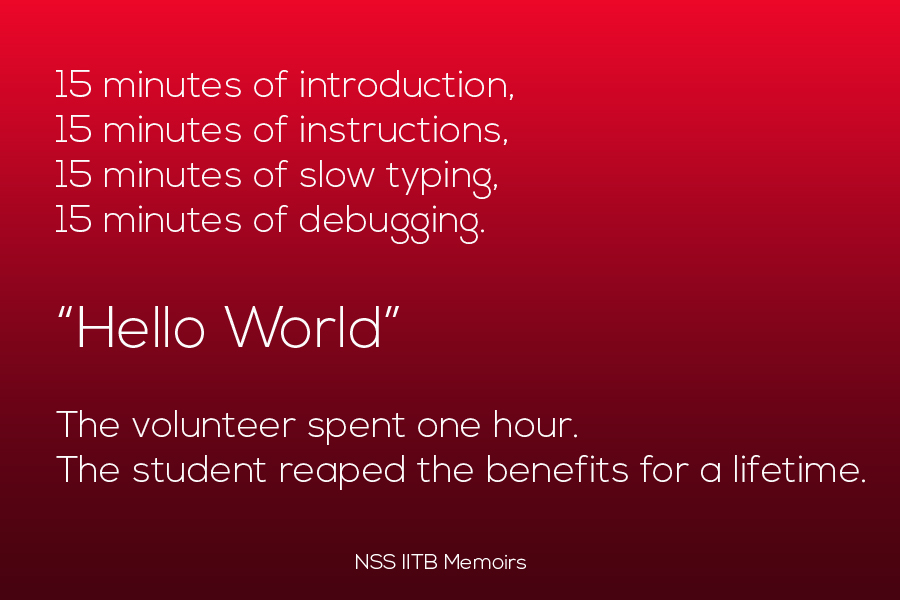 15 minutes of introduction,
15 minutes of instructions,
15 minutes of slow typing,
15 minutes of debugging.

“Hello World”

The volunteer spent one hour.
The student reaped the benefits for a lifetime.

NSS IITB Memoirs